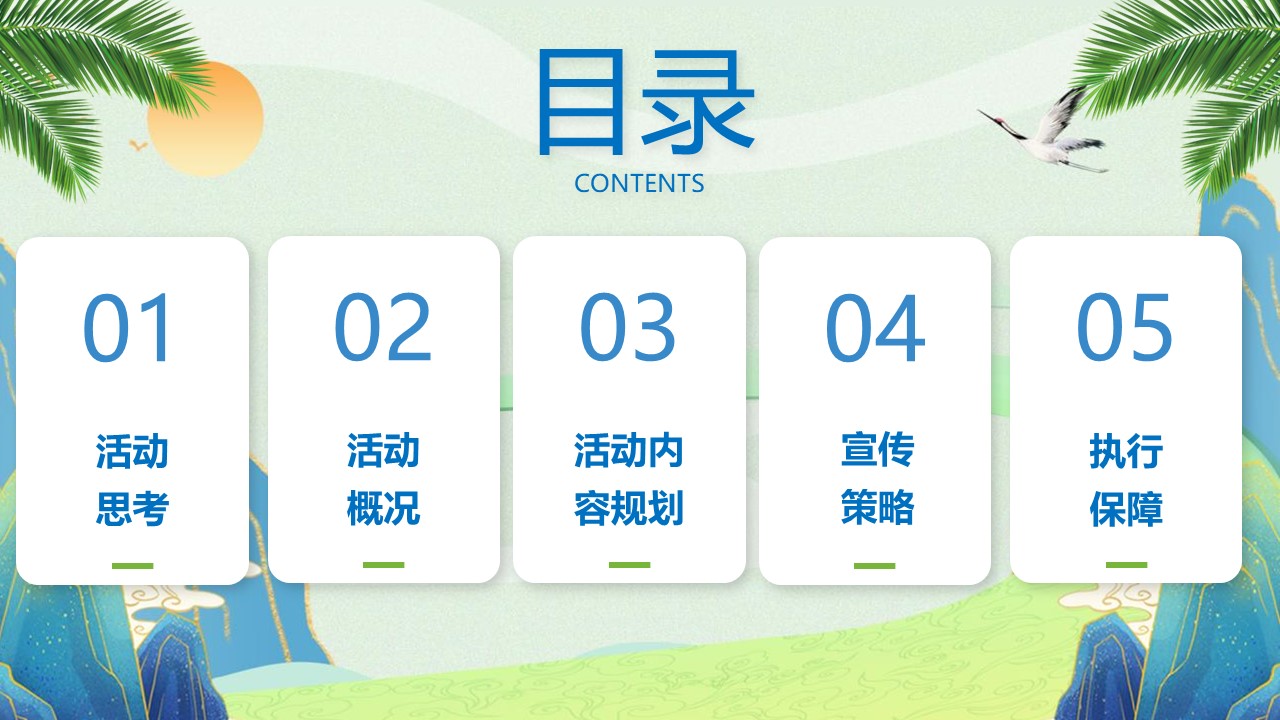 目录
CONTENTS

01
活动思考

02
活动概况

03
活动内容规划

04
宣传策略

05
执行保障